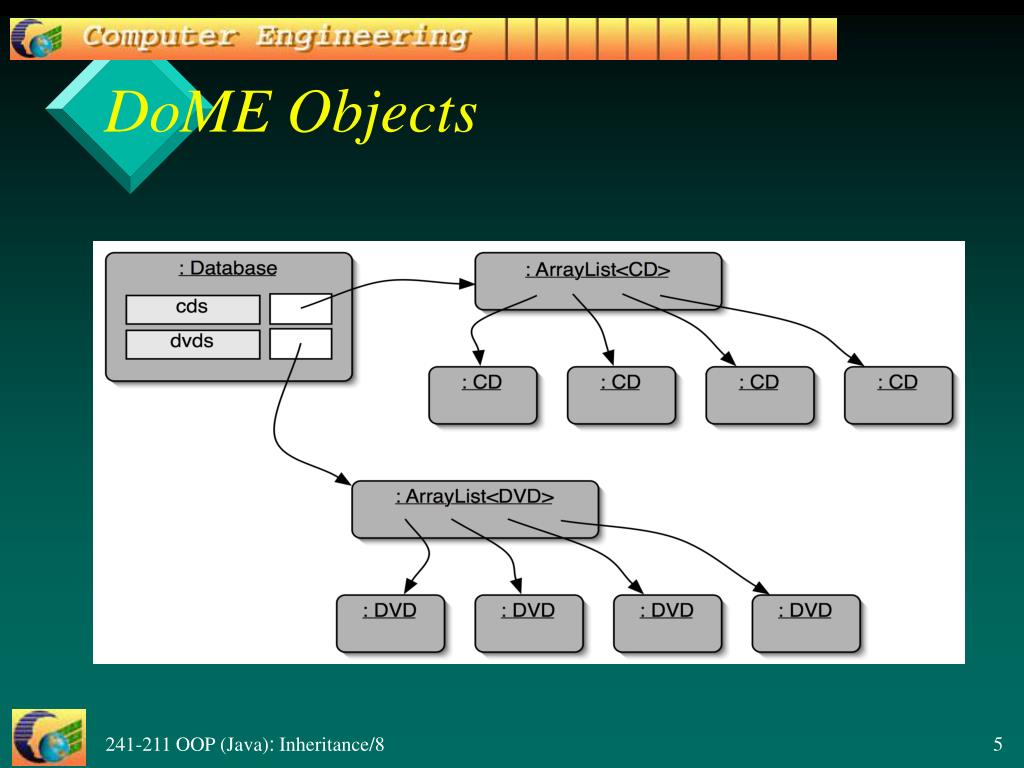 Computer Engineering

DoME Objects

: Database

cds

dvds

: ArrayList<CD>

: CD

: CD

: CD

: CD

: ArrayList<DVD>

: DVD

: DVD

: DVD

: DVD

241-211 OOP (Java): Inheritance/8

5